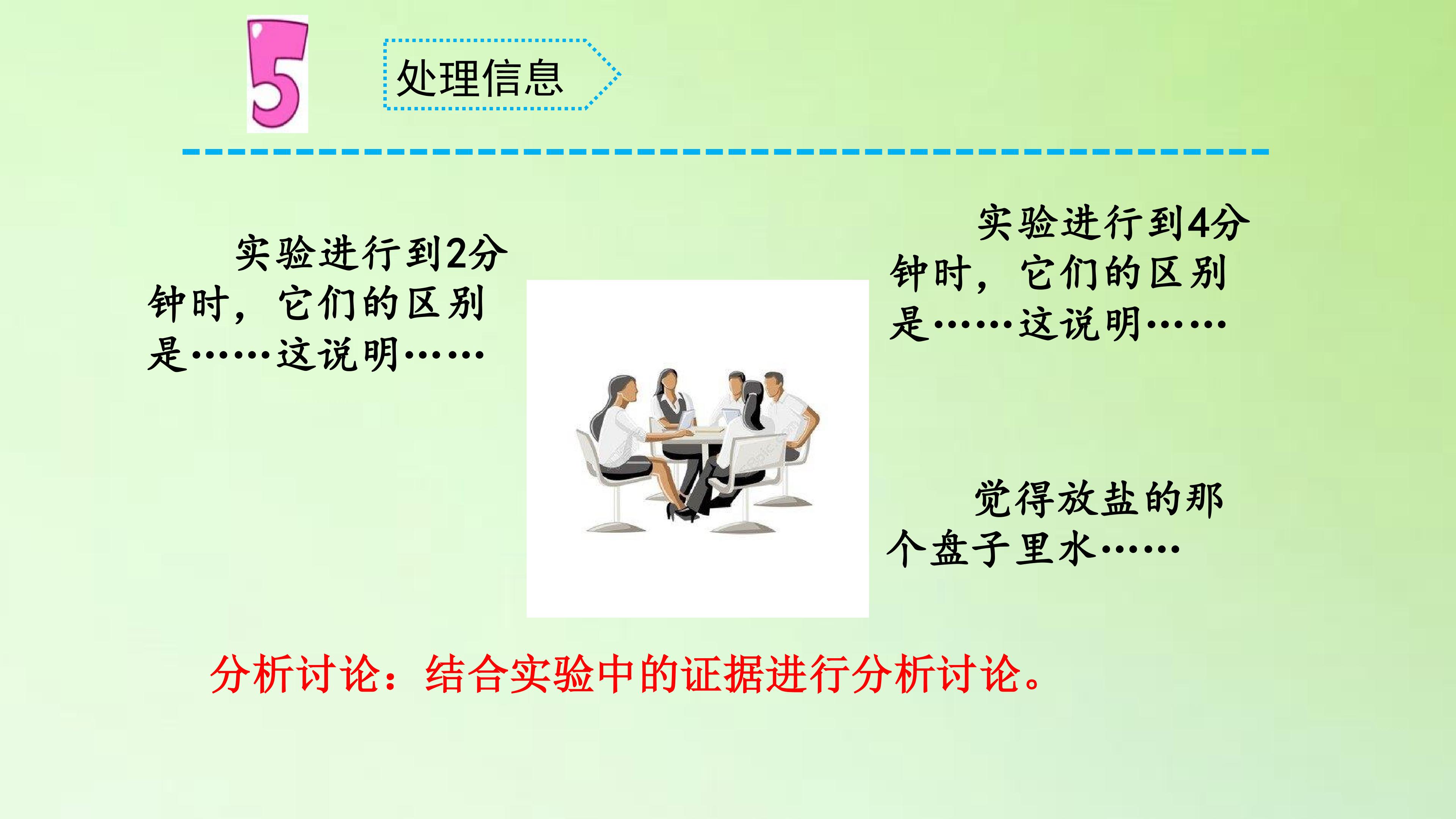 5

处理信息

实验进行到2分钟时，它们的区别是……这说明……

实验进行到4分钟时，它们的区别是……这说明……

觉得放盐的那个盘子里水……

分析讨论：结合实验中的证据进行分析讨论。